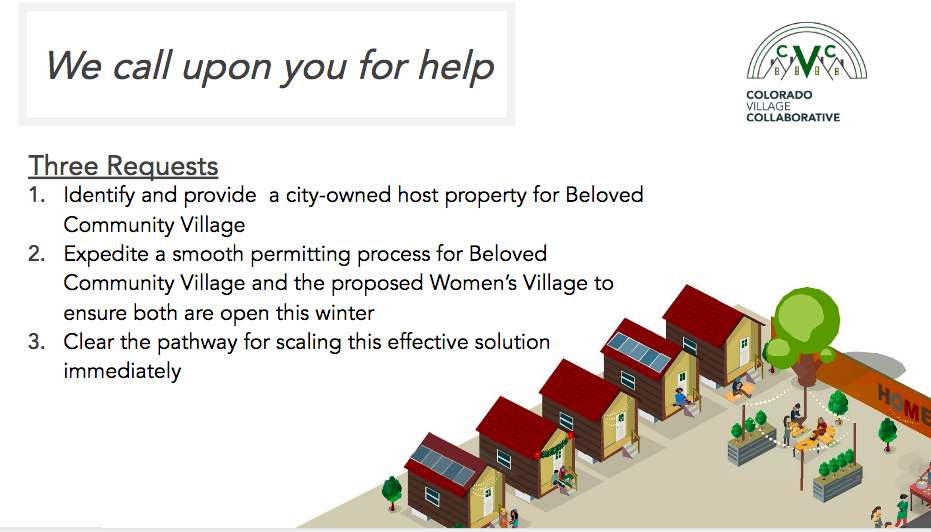 We call upon you for help

CVC
COLORADO
VILLAGE
COLLABORATIVE

Three Requests
1. Identify and provide a city-owned host property for Beloved Community Village
2. Expedite a smooth permitting process for Beloved Community Village and the proposed Women's Village to ensure both are open this winter
3. Clear the pathway for scaling this effective solution immediately

HOME